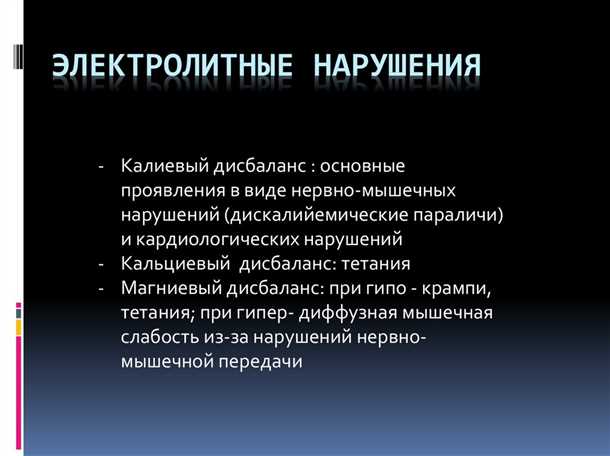 ЭЛЕКТРОЛИТНЫЕ НАРУШЕНИЯ

- Калиевый дисбаланс : основные проявления в виде нервно-мышечных нарушений (дискалийемические параличи) и кардиологических нарушений
- Кальциевый дисбаланс: тетания
- Магниевый дисбаланс: при гипо - крампи, тетания; при гипер- диффузная мышечная слабость из-за нарушений нервно-мышечной передачи